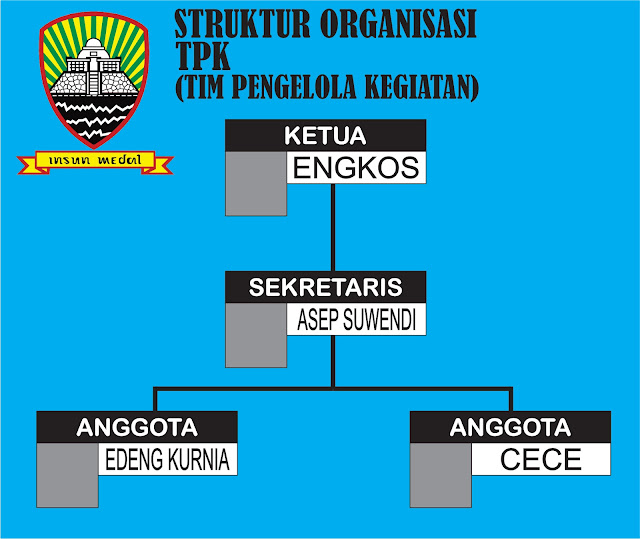 insun medal

STRUKTUR ORGANISASI
TPK
(TIM PENGELOLA KEGIATAN)

KETUA
ENGKOS

SEKRETARIS
ASEP SUWENDI

ANGGOTA
EDENG KURNIA

ANGGOTA
CECE